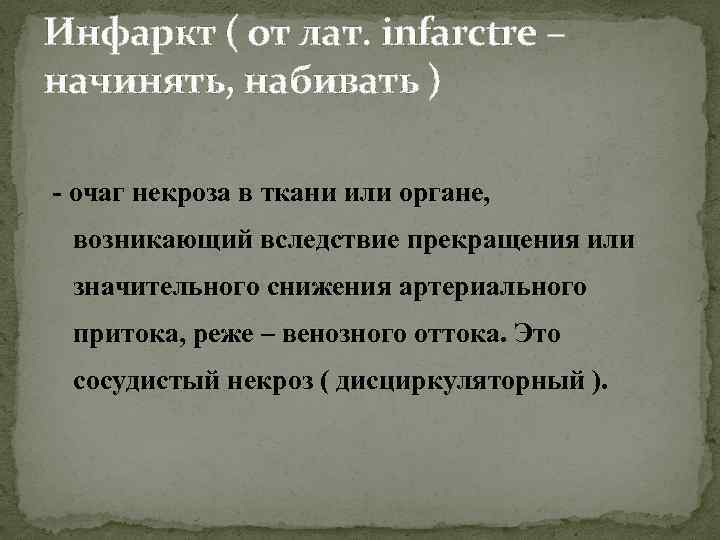 Инфаркт ( от лат. infarctre – начинять, набивать )

- очаг некроза в ткани или органе, возникающий вследствие прекращения или значительного снижения артериального притока, реже – венозного оттока. Это сосудистый некроз ( дисциркуляторный ).